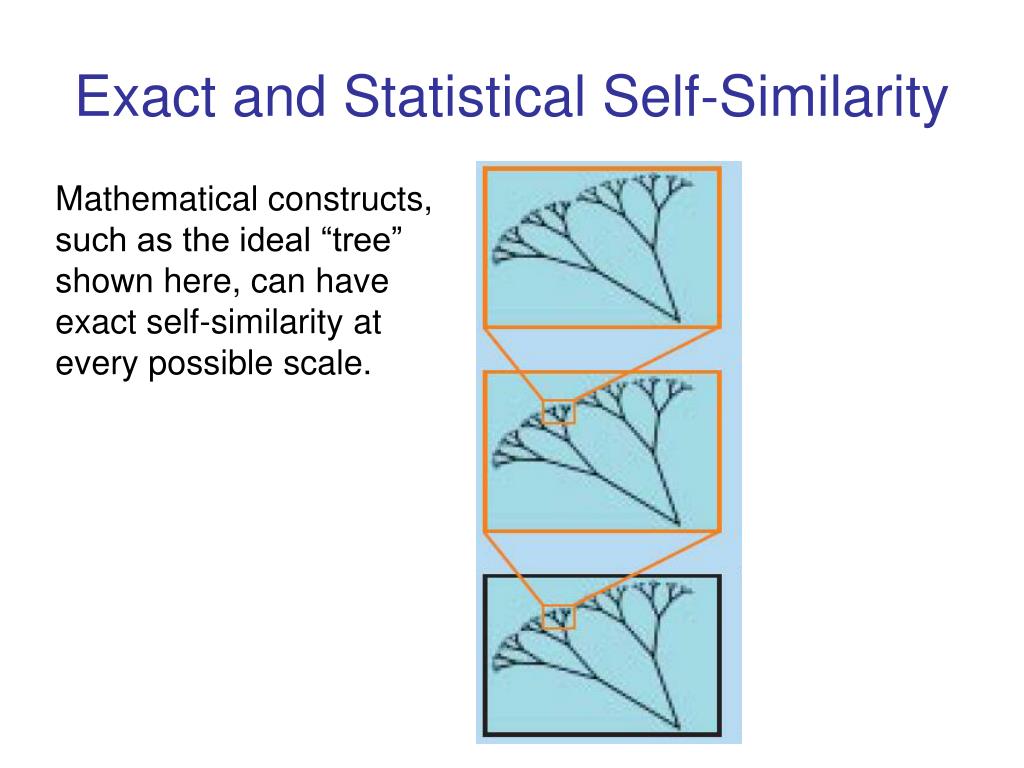 Exact and Statistical Self-Similarity

Mathematical constructs, such as the ideal “tree” shown here, can have exact self-similarity at every possible scale.